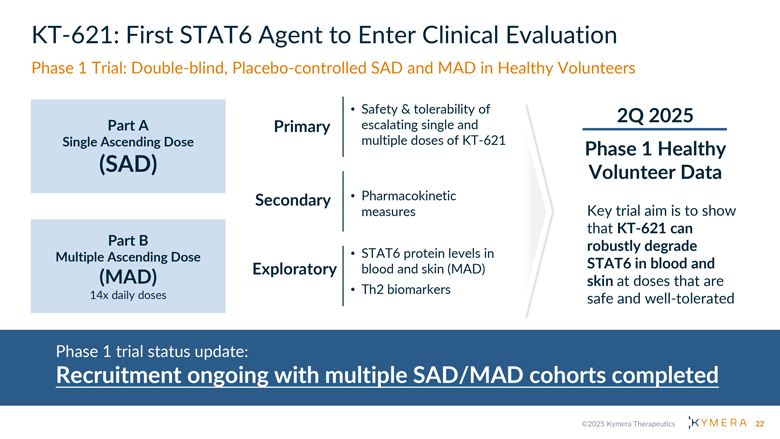 KT-621: First STAT6 Agent to Enter Clinical Evaluation

Phase 1 Trial: Double-blind, Placebo-controlled SAD and MAD in Healthy Volunteers

Part A
Single Ascending Dose
(SAD)

Part B
Multiple Ascending Dose
(MAD)
14x daily doses

Primary
• Safety & tolerability of escalating single and multiple doses of KT-621

Secondary
• Pharmacokinetic measures

Exploratory
• STAT6 protein levels in blood and skin (MAD)
• Th2 biomarkers

2Q 2025

Phase 1 Healthy Volunteer Data

Key trial aim is to show that KT-621 can robustly degrade STAT6 in blood and skin at doses that are safe and well-tolerated

Phase 1 trial status update:

Recruitment ongoing with multiple SAD/MAD cohorts completed

©2025 Kymera Therapeutics KYMERA 22